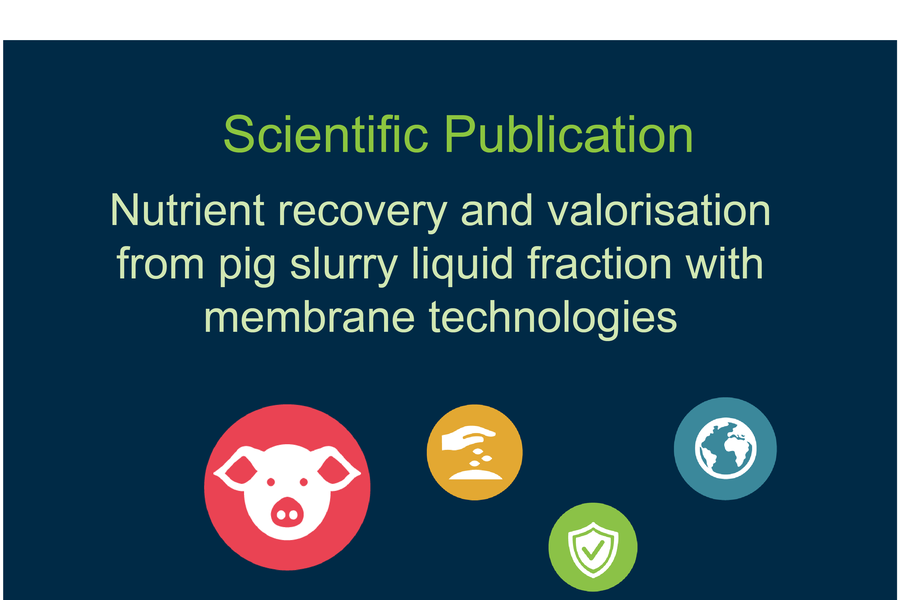 Scientific Publication

Nutrient recovery and valorisation from pig slurry liquid fraction with membrane technologies